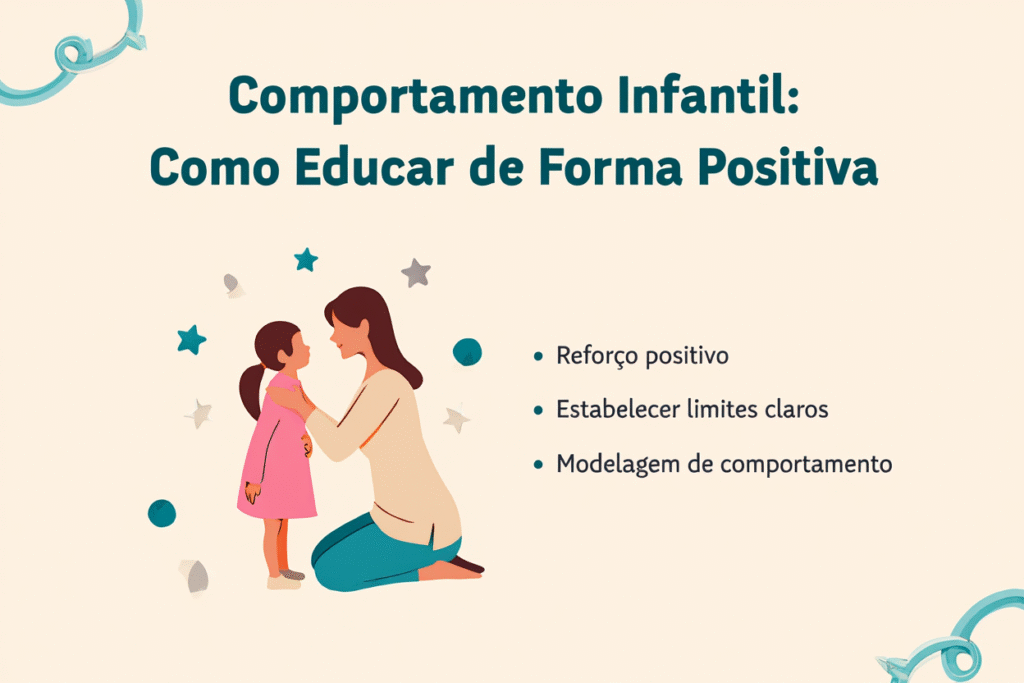 Comportamento Infantil:
Como Educar de Forma Positiva

• Reforço positivo
• Estabelecer limites claros
• Modelagem de comportamento